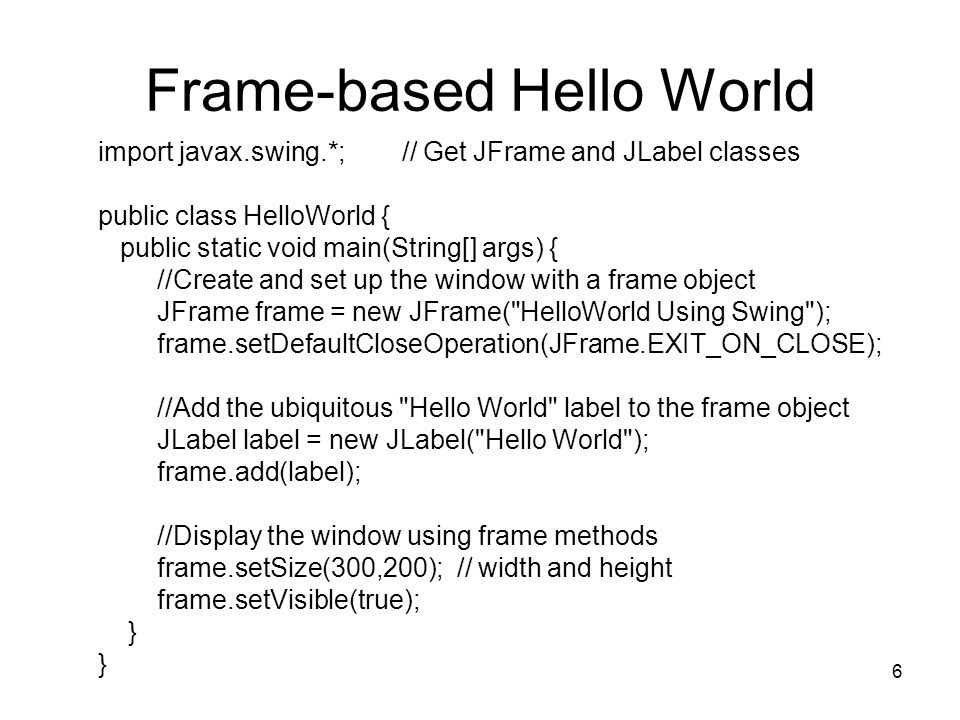 Frame-based Hello World

import javax.swing.*;        // Get JFrame and JLabel classes

public class HelloWorld {
  public static void main(String[] args) {
      //Create and set up the window with a frame object
      JFrame frame = new JFrame("HelloWorld Using Swing");
      frame.setDefaultCloseOperation(JFrame.EXIT_ON_CLOSE);

      //Add the ubiquitous "Hello World" label to the frame object
      JLabel label = new JLabel("Hello World");
      frame.add(label);

      //Display the window using frame methods
      frame.setSize(300,200);  // width and height
      frame.setVisible(true);
  }
}

6